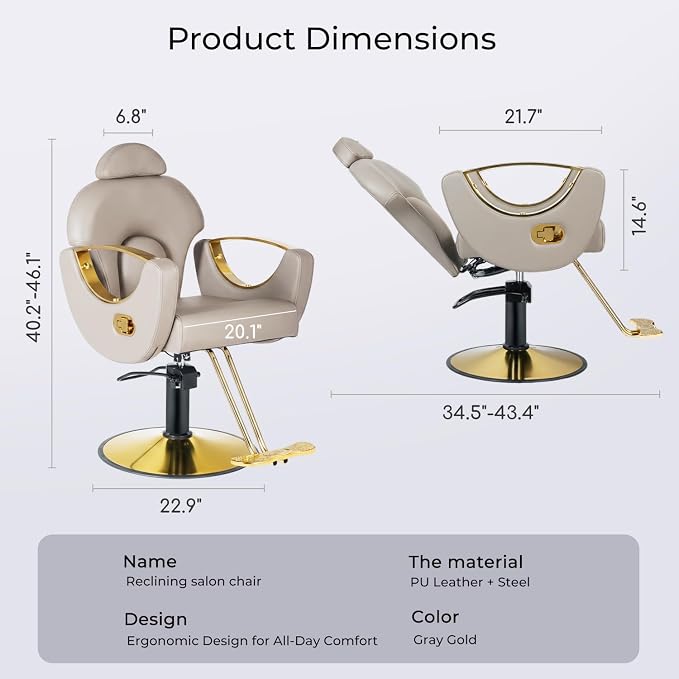 Product Dimensions

6.8"

40.2"-46.1"

20.1"

22.9"

21.7"

14.6"

34.5"-43.4"

Name
Reclining salon chair

Design
Ergonomic Design for All-Day Comfort

The material
PU Leather + Steel

Color
Gray Gold